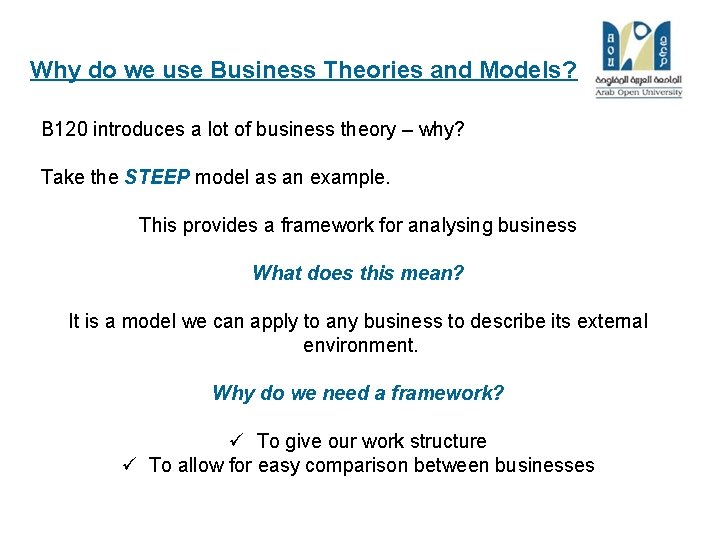 Why do we use Business Theories and Models?

AOU
الجامعة العربية المفتوحة
Arab Open University

B120 introduces a lot of business theory – why?

Take the STEEP model as an example.

This provides a framework for analysing business

What does this mean?

It is a model we can apply to any business to describe its external environment.

Why do we need a framework?

✓ To give our work structure
✓ To allow for easy comparison between businesses